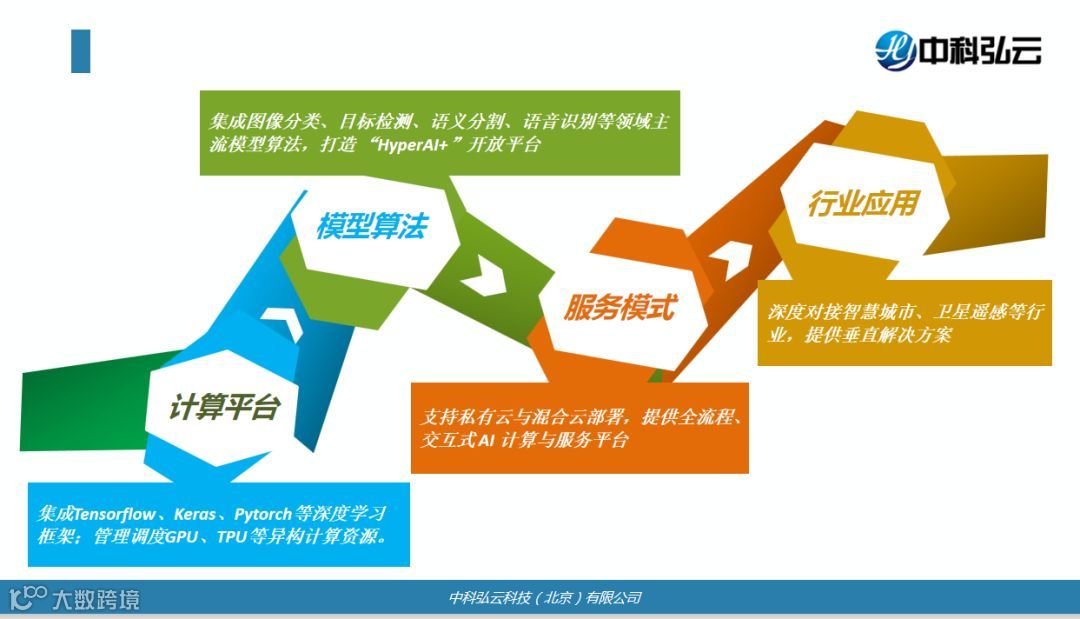 中科弘云

集成图像分类、目标检测、语义分割、语音识别等领域主流模型算法，打造“HyperAI+”开放平台

模型算法

行业应用

服务模式

深度对接智慧城市、卫星遥感等行业，提供垂直解决方案

计算平台

支持私有云与混合云部署，提供全流程、交互式AI 计算与服务平台

集成Tensorflow、Keras、Pytorch等深度学习框架；管理调度GPU、TPU等异构计算资源。

大数跨境

中科弘云科技（北京）有限公司